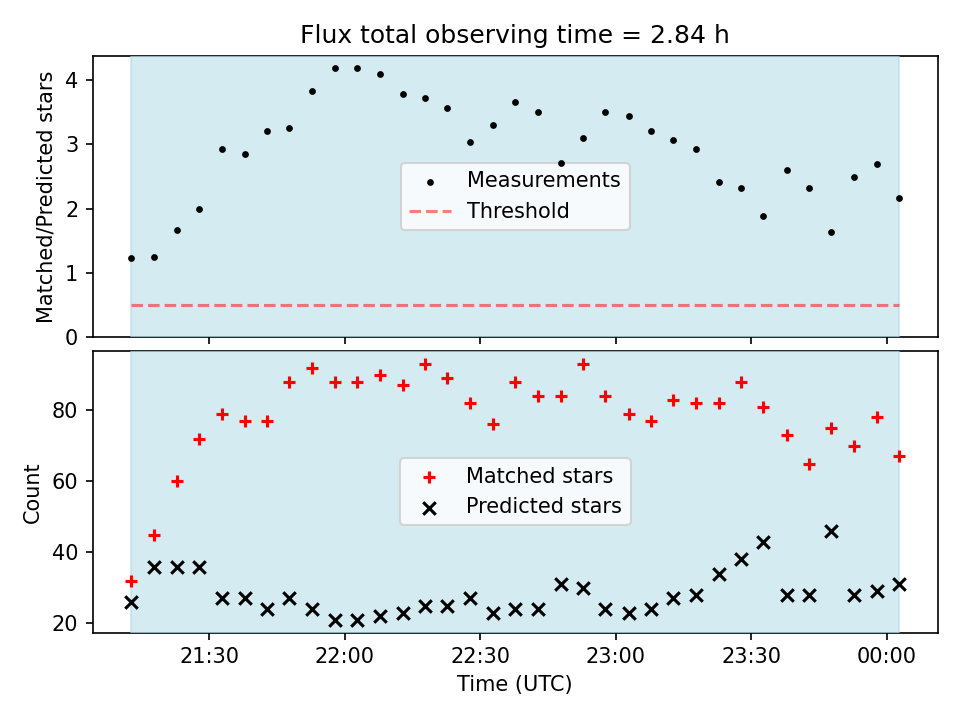 Flux total observing time = 2.84 h

Matched/Predicted stars

4
3
2
1
0

Measurements
Threshold

Count

80
60
40
20

Matched stars
Predicted stars

21:30
22:00
22:30
23:00
23:30
00:00

Time (UTC)